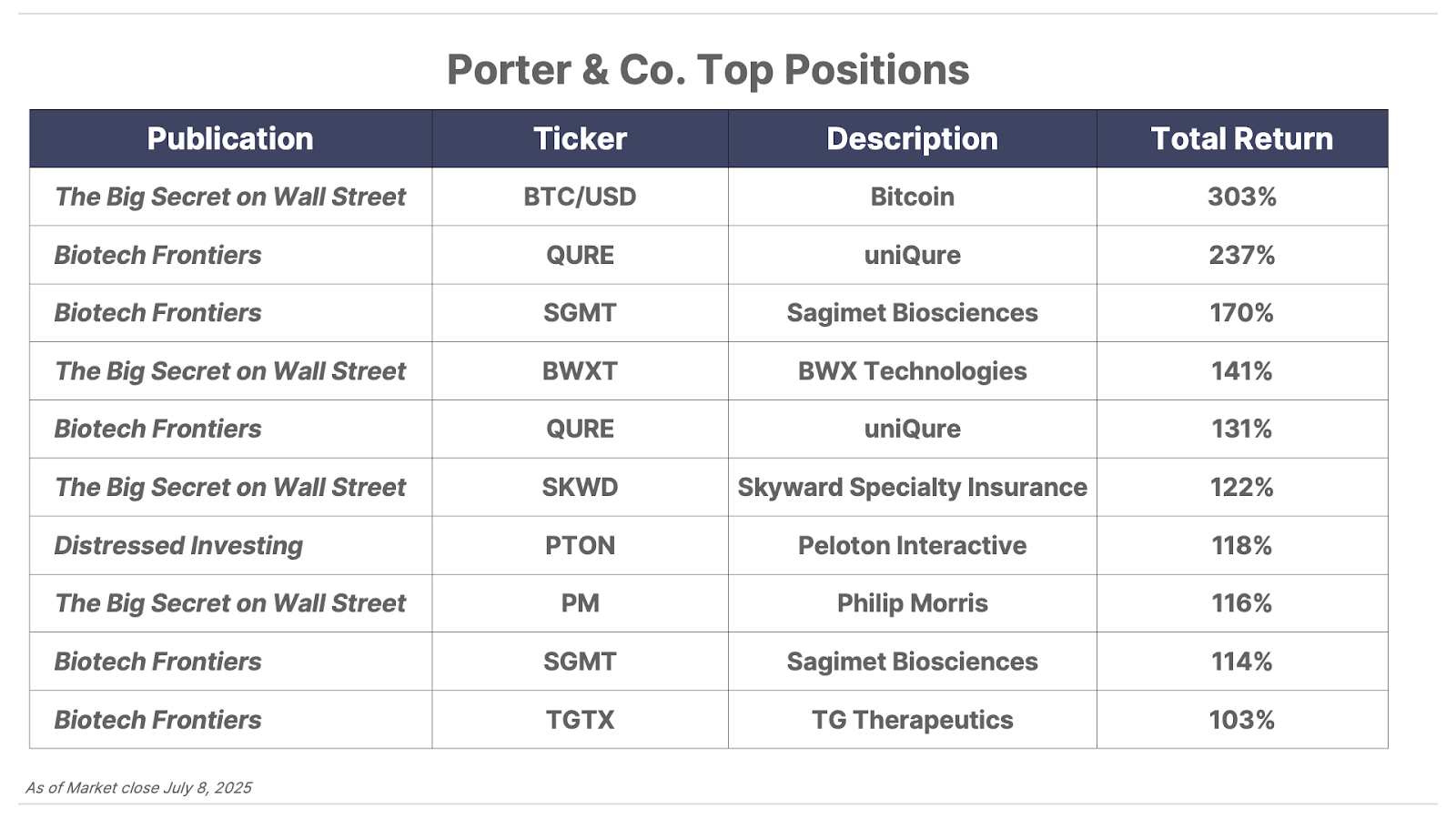 Porter & Co. Top Positions

| Publication | Ticker | Description | Total Return |
|---|---|---|---|
| The Big Secret on Wall Street | BTC/USD | Bitcoin | 303% |
| Biotech Frontiers | QURE | uniQure | 237% |
| Biotech Frontiers | SGMT | Sagimet Biosciences | 170% |
| The Big Secret on Wall Street | BWXT | BWX Technologies | 141% |
| Biotech Frontiers | QURE | uniQure | 131% |
| The Big Secret on Wall Street | SKWD | Skyward Specialty Insurance | 122% |
| Distressed Investing | PTON | Peloton Interactive | 118% |
| The Big Secret on Wall Street | PM | Philip Morris | 116% |
| Biotech Frontiers | SGMT | Sagimet Biosciences | 114% |
| Biotech Frontiers | TGTX | TG Therapeutics | 103% |

As of Market close July 8, 2025